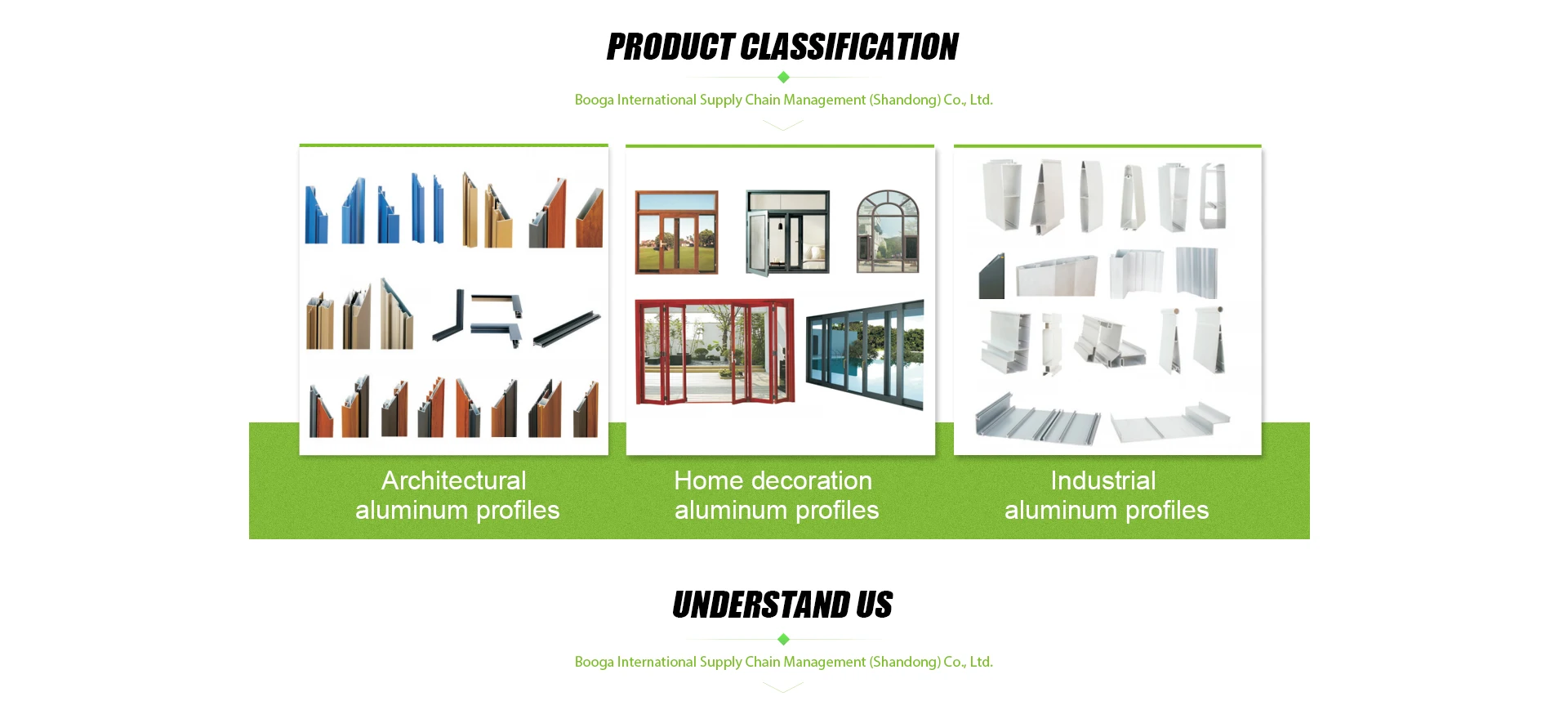 PRODUCT CLASSIFICATION

Booga International Supply Chain Management (Shandong) Co., Ltd.

Architectural aluminum profiles

Home decoration aluminum profiles

Industrial aluminum profiles

UNDERSTAND US

Booga International Supply Chain Management (Shandong) Co., Ltd.